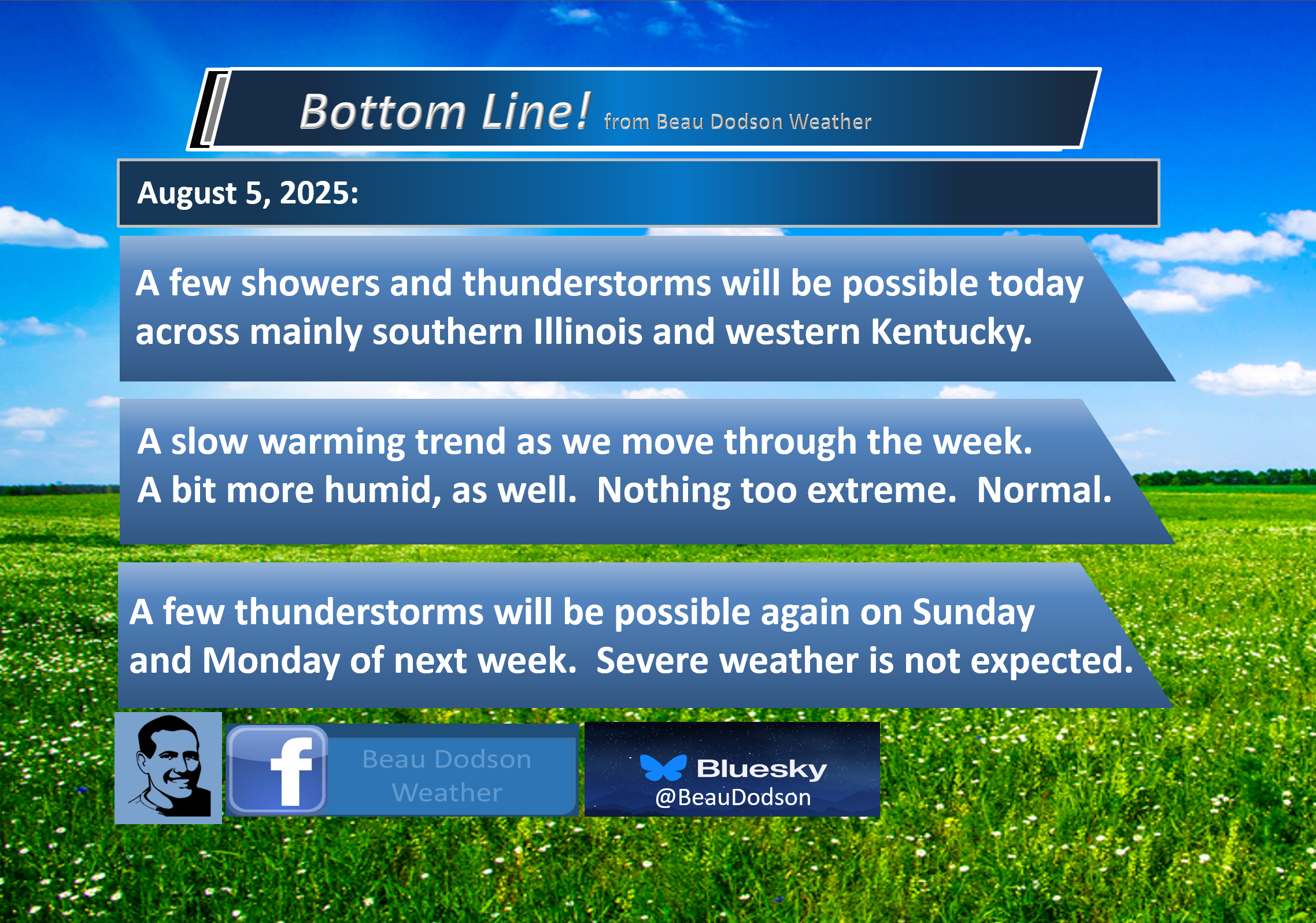 Bottom Line! from Beau Dodson Weather

August 5, 2025:

A few showers and thunderstorms will be possible today across mainly southern Illinois and western Kentucky.

A slow warming trend as we move through the week. A bit more humid, as well. Nothing too extreme. Normal.

A few thunderstorms will be possible again on Sunday and Monday of next week. Severe weather is not expected.

f

Beau Dodson Weather

Bluesky
@BeauDodson